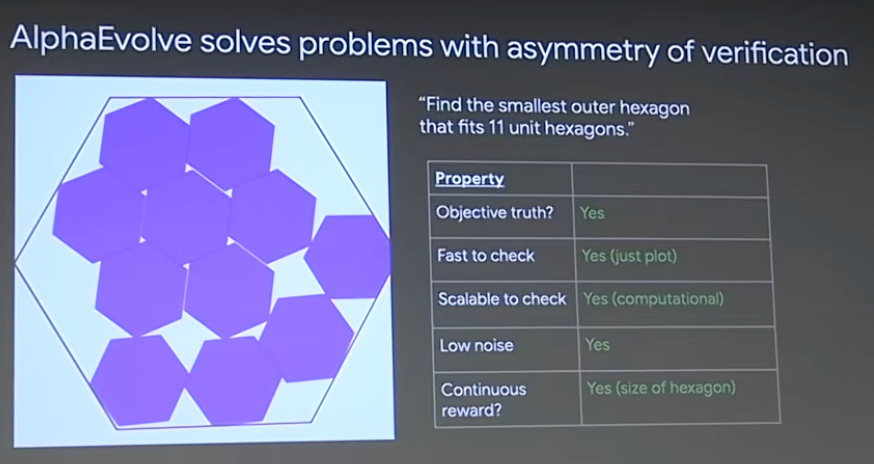 AlphaEvolve solves problems with asymmetry of verification

"Find the smallest outer hexagon that fits 11 unit hexagons."

| Property | |
|---|---|
| Objective truth? | Yes |
| Fast to check | Yes (just plot) |
| Scalable to check | Yes (computational) |
| Low noise | Yes |
| Continuous reward? | Yes (size of hexagon) |